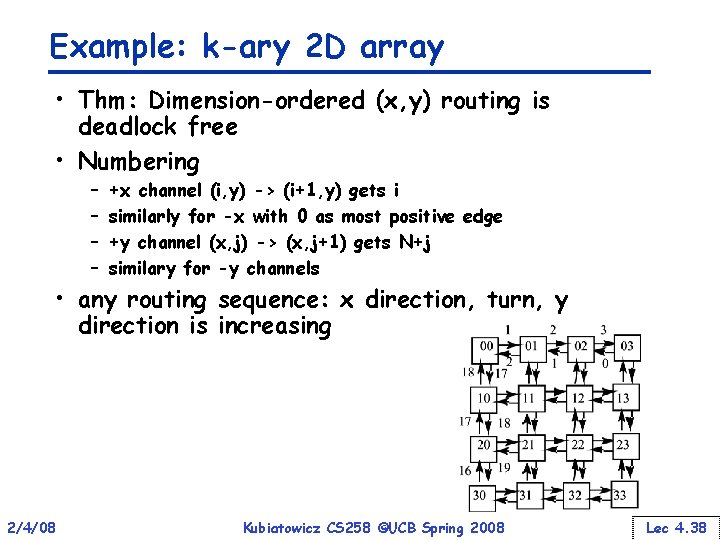 Example: k-ary 2D array

• Thm: Dimension-ordered (x,y) routing is deadlock free

• Numbering
 – +x channel (i,y) -> (i+1,y) gets i
 – similarly for -x with 0 as most positive edge
 – +y channel (x,j) -> (x,j+1) gets N+j
 – similary for -y channels

• any routing sequence: x direction, turn, y direction is increasing

1 2 3
00 01 02 03
2 1 0
18 17
10 11 12 13
17 18
20 21 22 23
16 19
30 31 32 33

2/4/08 Kubiatowicz CS258 ©UCB Spring 2008 Lec 4.38